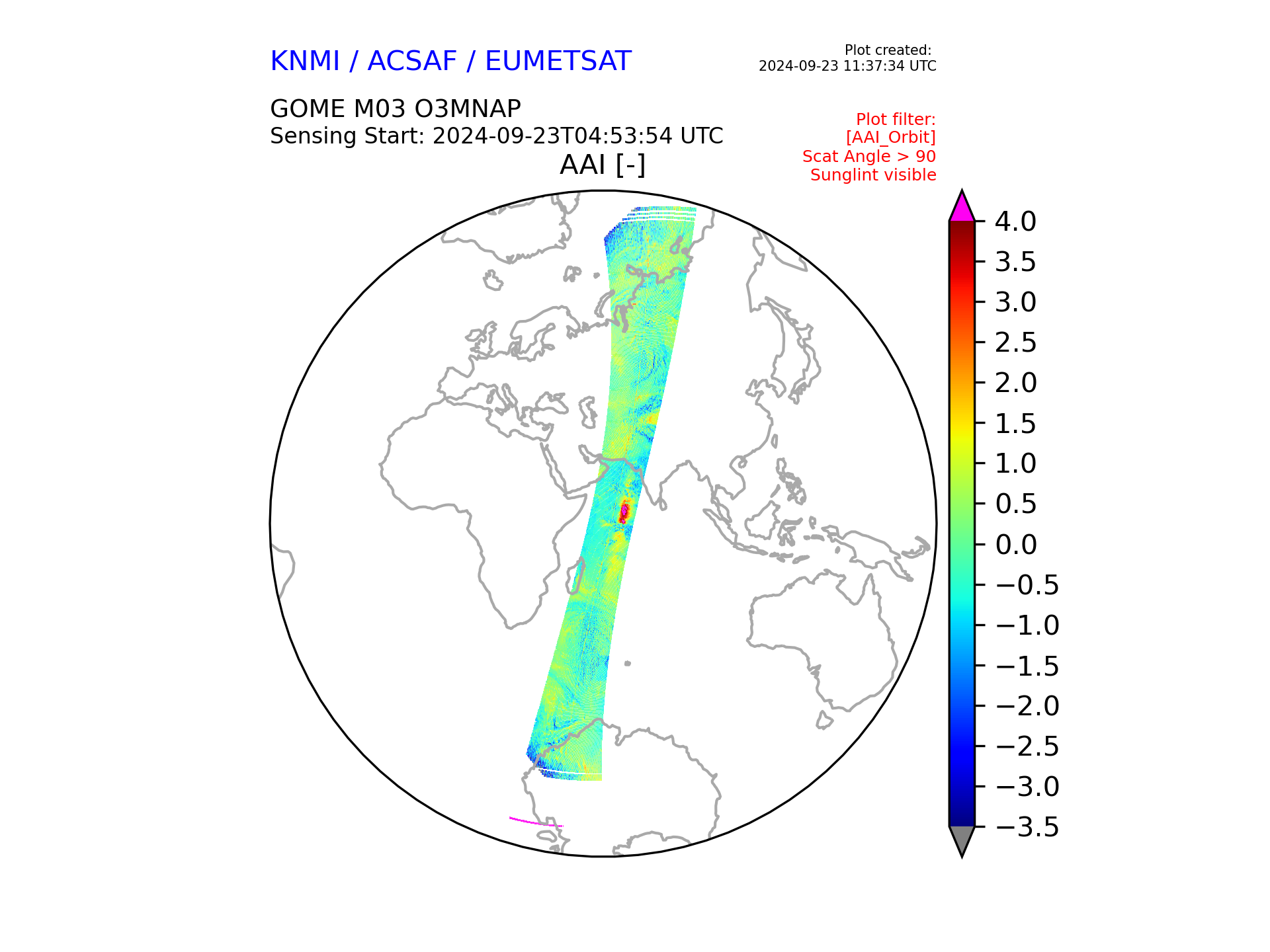 KNMI / ACSAF / EUMETSAT

Plot created:
2024-09-23 11:37:34 UTC

GOME M03 O3MNAP
Sensing Start: 2024-09-23T04:53:54 UTC

Plot filter:
[AAI_Orbit]
Scat Angle > 90
Sunglint visible

AAI [-]

4.0
3.5
3.0
2.5
2.0
1.5
1.0
0.5
0.0
−0.5
−1.0
−1.5
−2.0
−2.5
−3.0
−3.5